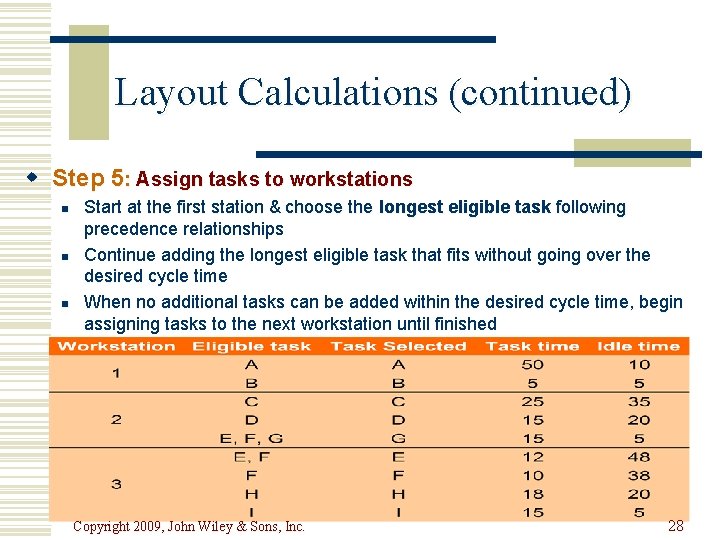 Layout Calculations (continued)

Step 5: Assign tasks to workstations

Start at the first station & choose the longest eligible task following precedence relationships

Continue adding the longest eligible task that fits without going over the desired cycle time

When no additional tasks can be added within the desired cycle time, begin assigning tasks to the next workstation until finished

| Workstation | Eligible task | Task Selected | Task time | Idle time |
|---|---|---|---|---|
| 1 | A | A | 50 | 10 |
| | B | B | 5 | 5 |
| 2 | C | C | 25 | 35 |
| | D | D | 15 | 20 |
| | E, F, G | G | 15 | 5 |
| 3 | E, F | E | 12 | 48 |
| | F | F | 10 | 38 |
| | H | H | 18 | 20 |
| | I | I | 15 | 5 |

Copyright 2009, John Wiley & Sons, Inc.

28